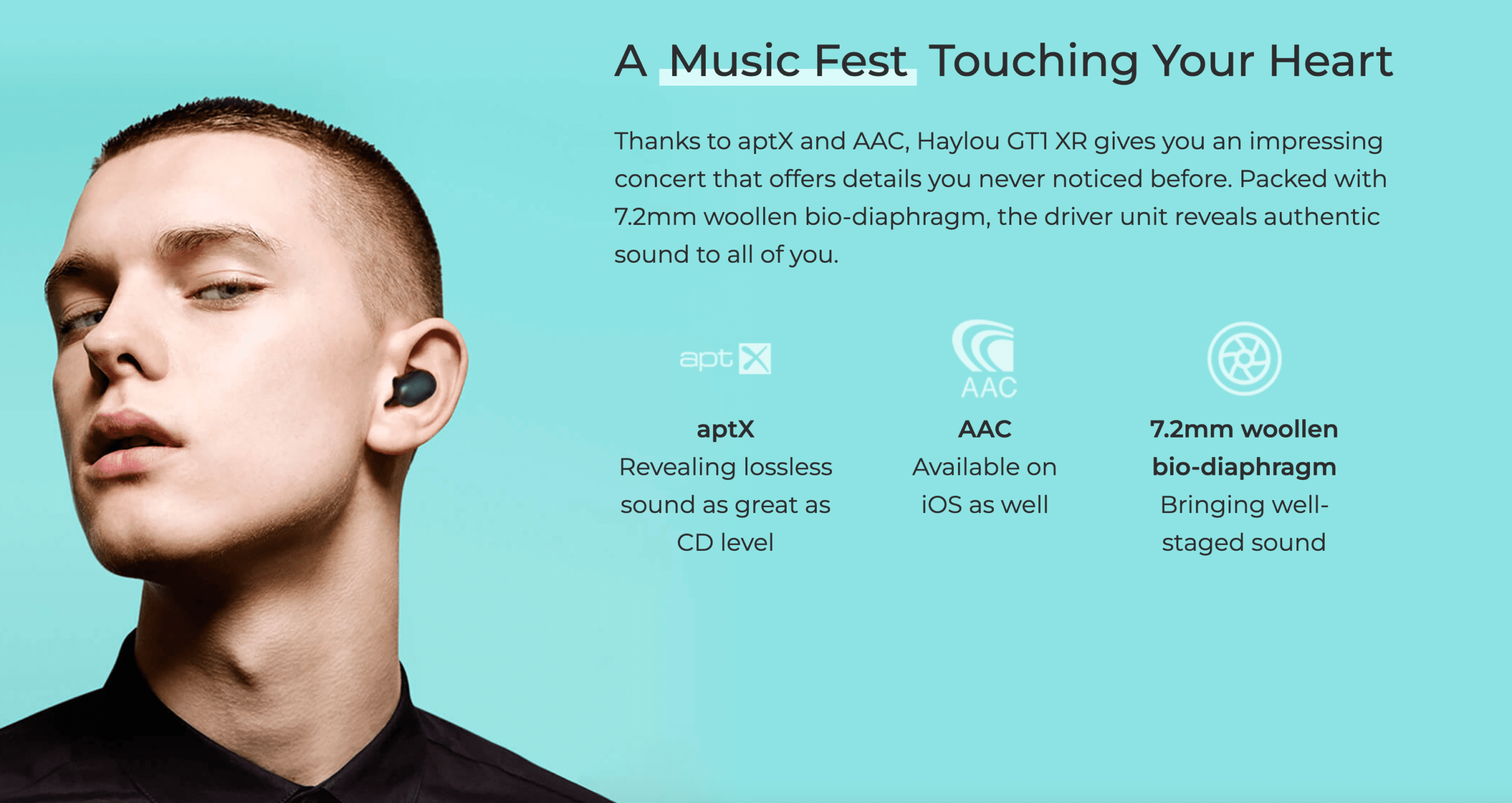 A Music Fest Touching Your Heart

Thanks to aptX and AAC, Haylou GT1 XR gives you an impressing concert that offers details you never noticed before. Packed with 7.2mm woollen bio-diaphragm, the driver unit reveals authentic sound to all of you.

aptX

AAC

aptX
Revealing lossless sound as great as CD level

AAC
Available on iOS as well

7.2mm woollen bio-diaphragm
Bringing well-staged sound